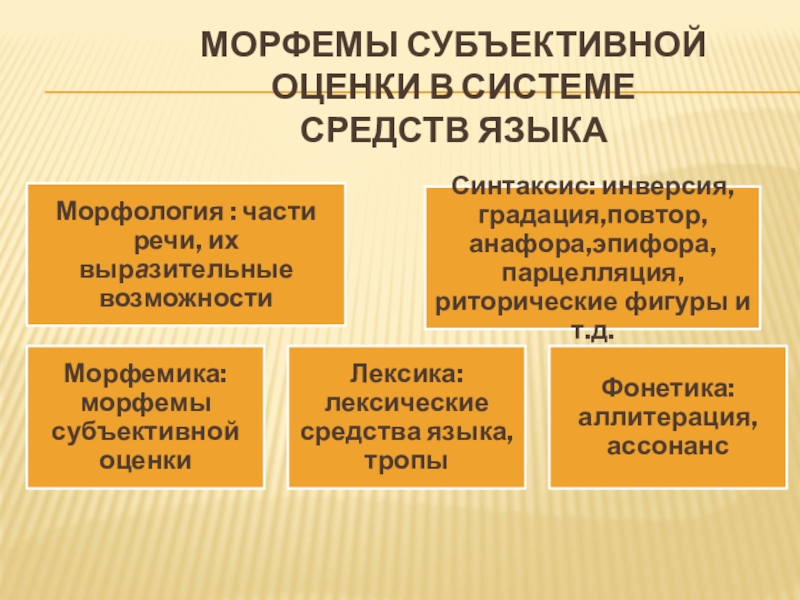 МОРФЕМЫ СУБЪЕКТИВНОЙ ОЦЕНКИ В СИСТЕМЕ СРЕДСТВ ЯЗЫКА

Морфология : части речи, их выразительные возможности

Синтаксис: инверсия, градация,повтор, анафора,эпифора, парцелляция, риторические фигуры и т.д.

Морфемика: морфемы субъективной оценки

Лексика: лексические средства языка, тропы

Фонетика: аллитерация, ассонанс